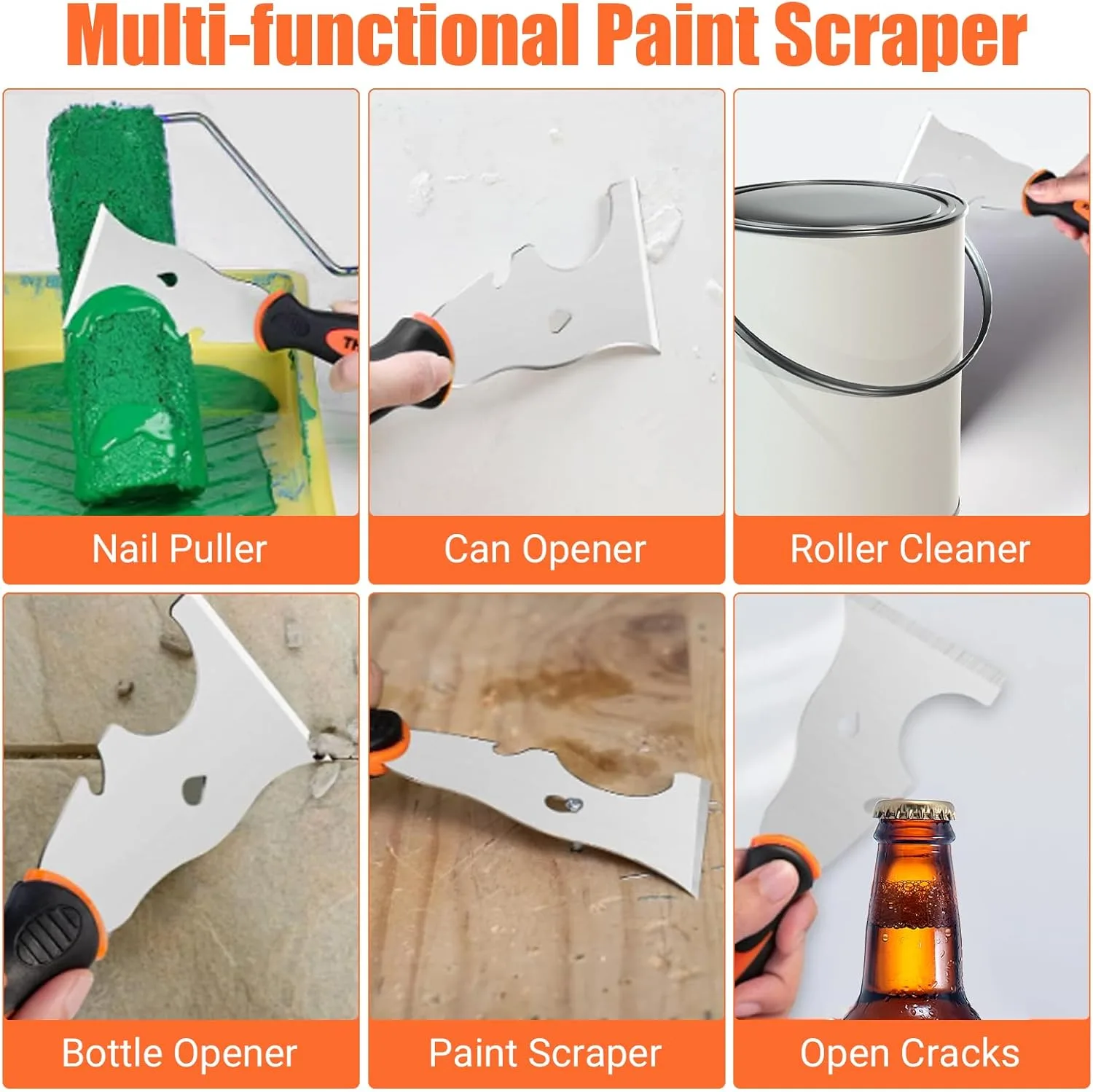 Multi-functional Paint Scraper

Nail Puller

Can Opener

Roller Cleaner

Bottle Opener

Paint Scraper

Open Cracks